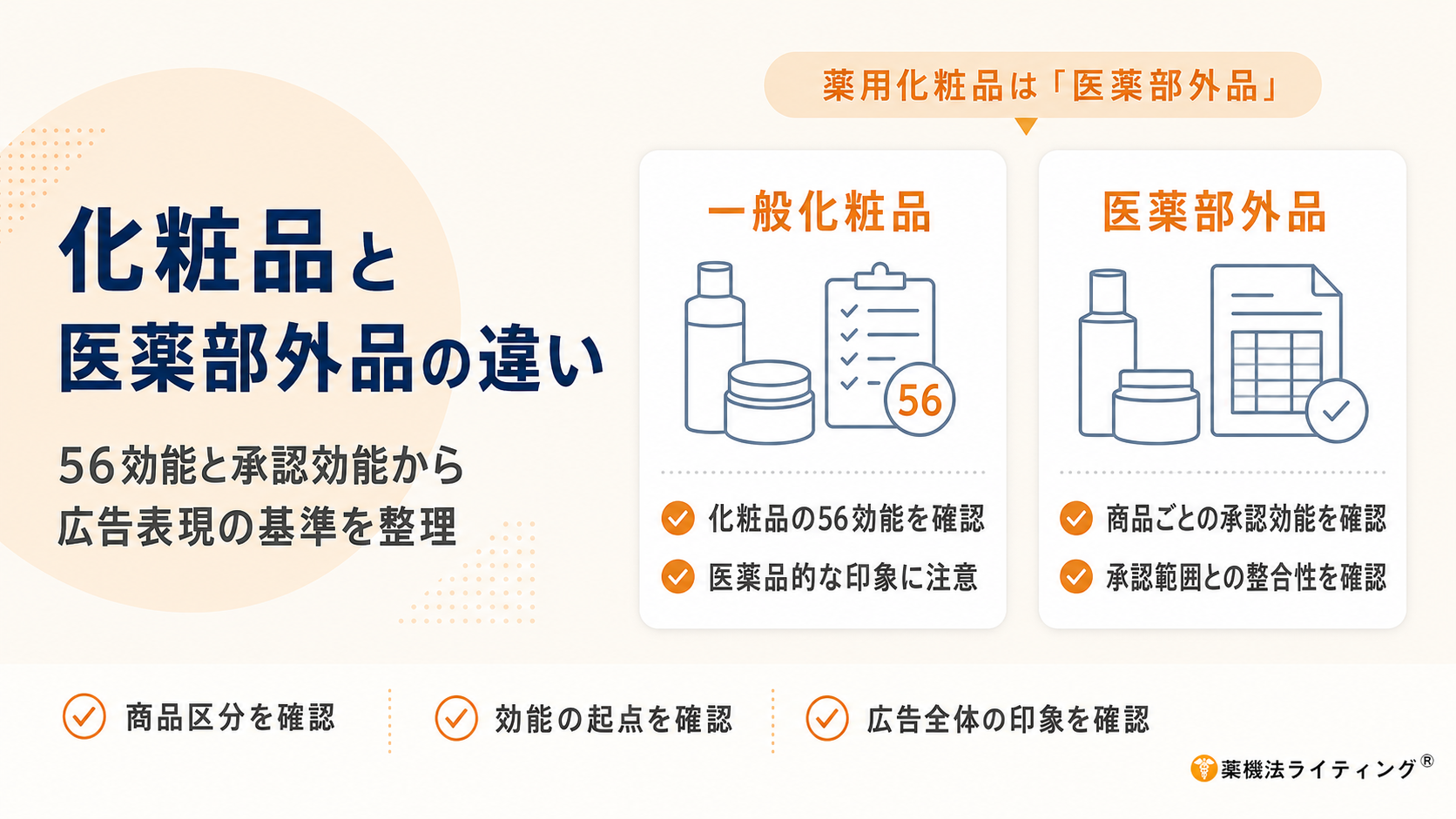 化粧品と
医薬部外品の違い

56効能と承認効能から
広告表現の基準を整理

薬用化粧品は「医薬部外品」

一般化粧品

56

化粧品の56効能を確認

医薬品的な印象に注意

医薬部外品

商品ごとの承認効能を確認

承認範囲との整合性を確認

商品区分を確認

効能の起点を確認

広告全体の印象を確認

薬機法ライティング®